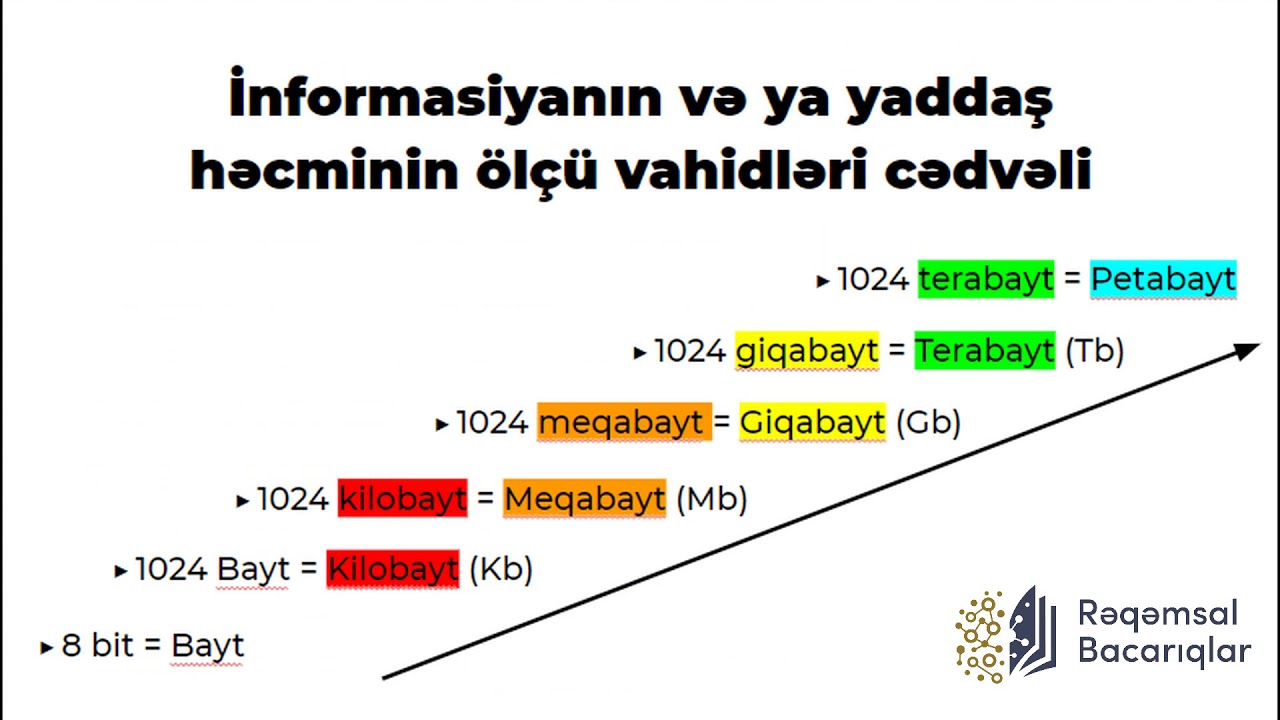 İnformasiyanın və ya yaddaş həcminin ölçü vahidləri cədvəli

▸ 1024 terabayt = Petabayt

▸ 1024 giqabayt = Terabayt (Tb)

▸ 1024 meqabayt = Giqabayt (Gb)

▸ 1024 kilobayt = Meqabayt (Mb)

▸ 1024 Bayt = Kilobayt (Kb)

▸ 8 bit = Bayt

Rəqəmsal Bacarıqlar